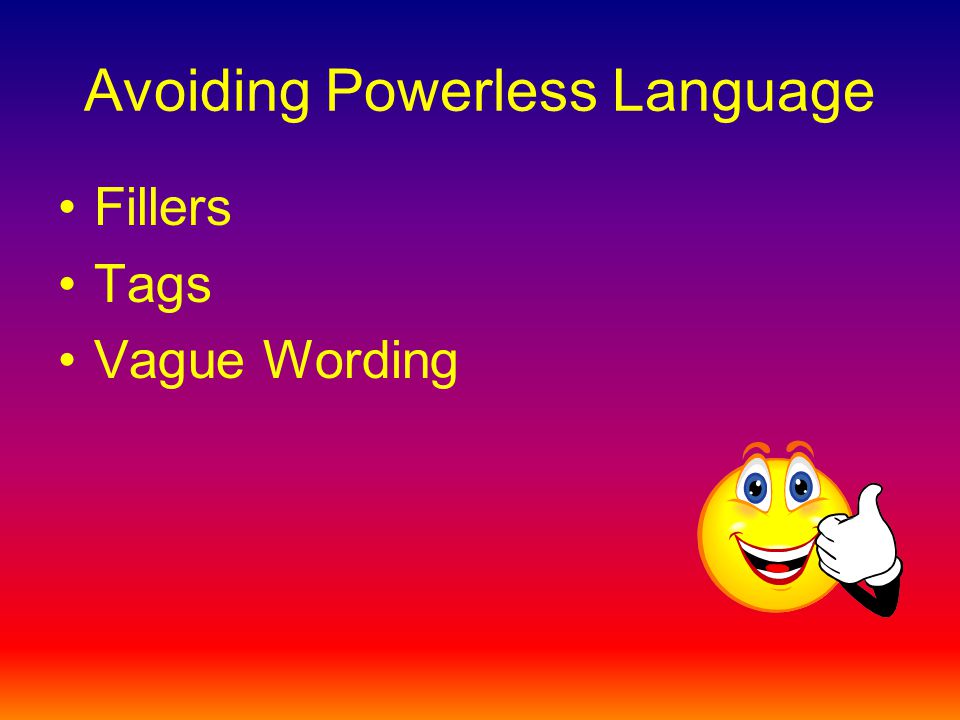 Avoiding Powerless Language

• Fillers
• Tags
• Vague Wording